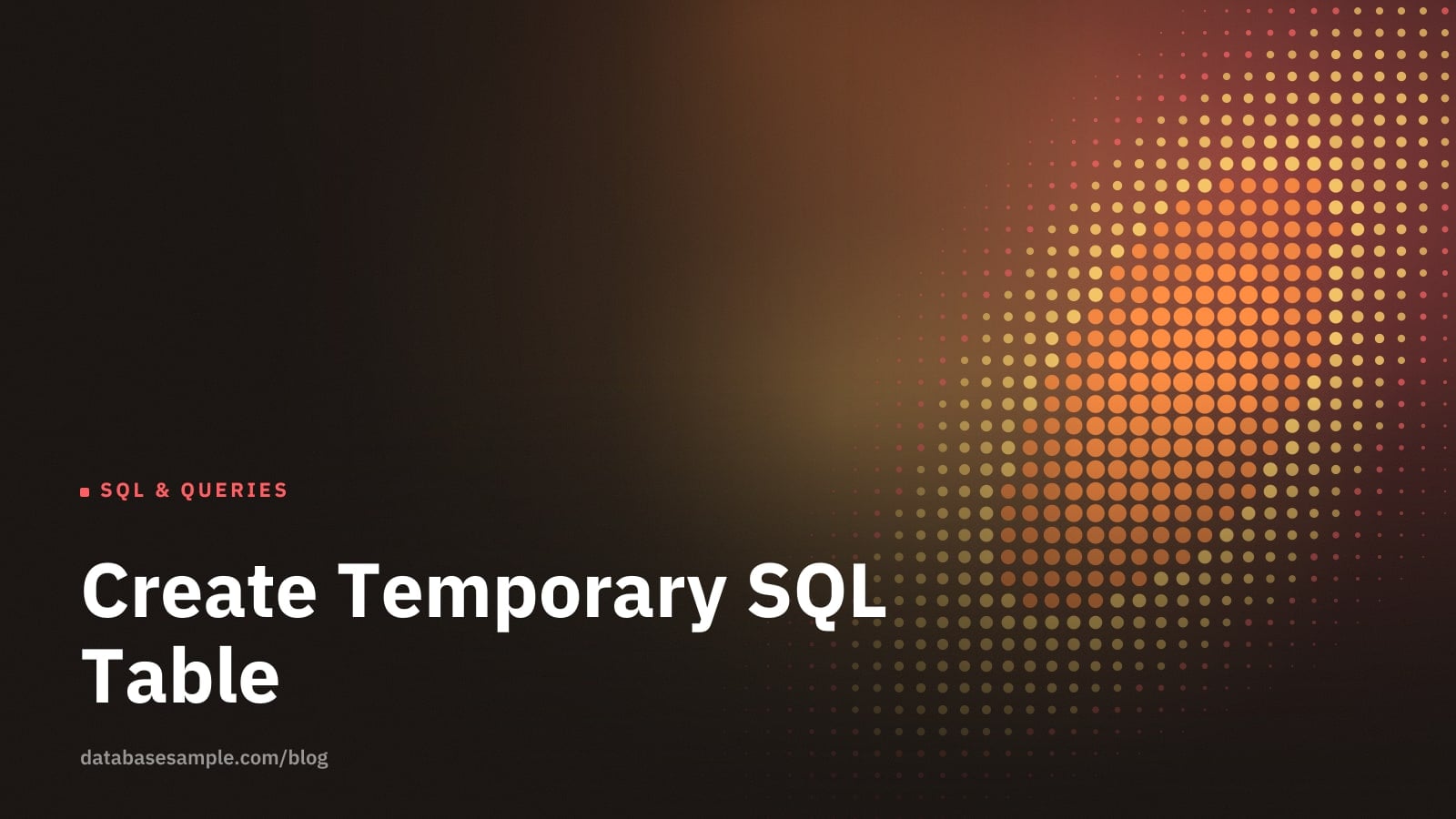 SQL & QUERIES

Create Temporary SQL Table

databasesample.com/blog